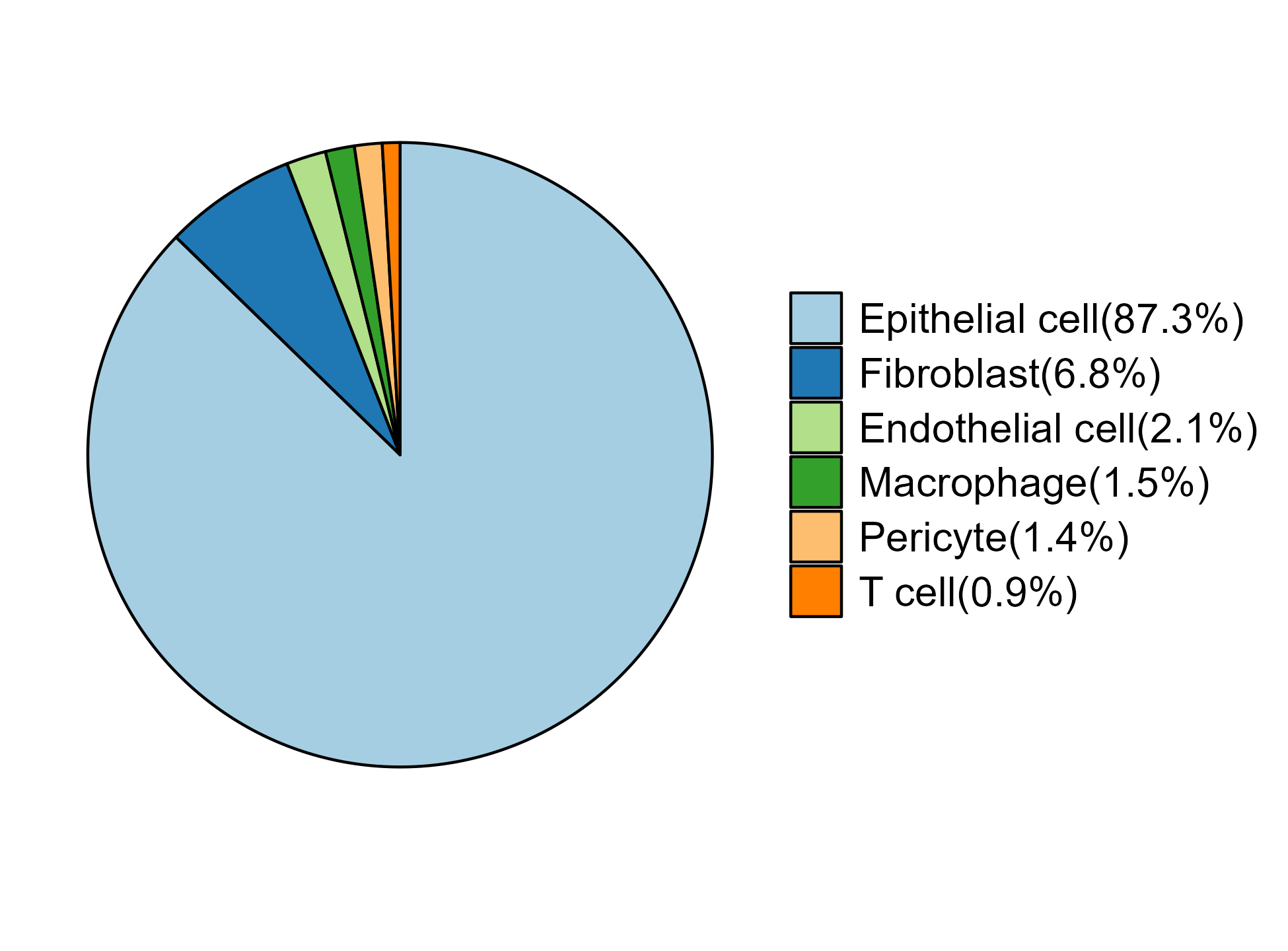 Epithelial cell(87.3%)
Fibroblast(6.8%)
Endothelial cell(2.1%)
Macrophage(1.5%)
Pericyte(1.4%)
T cell(0.9%)